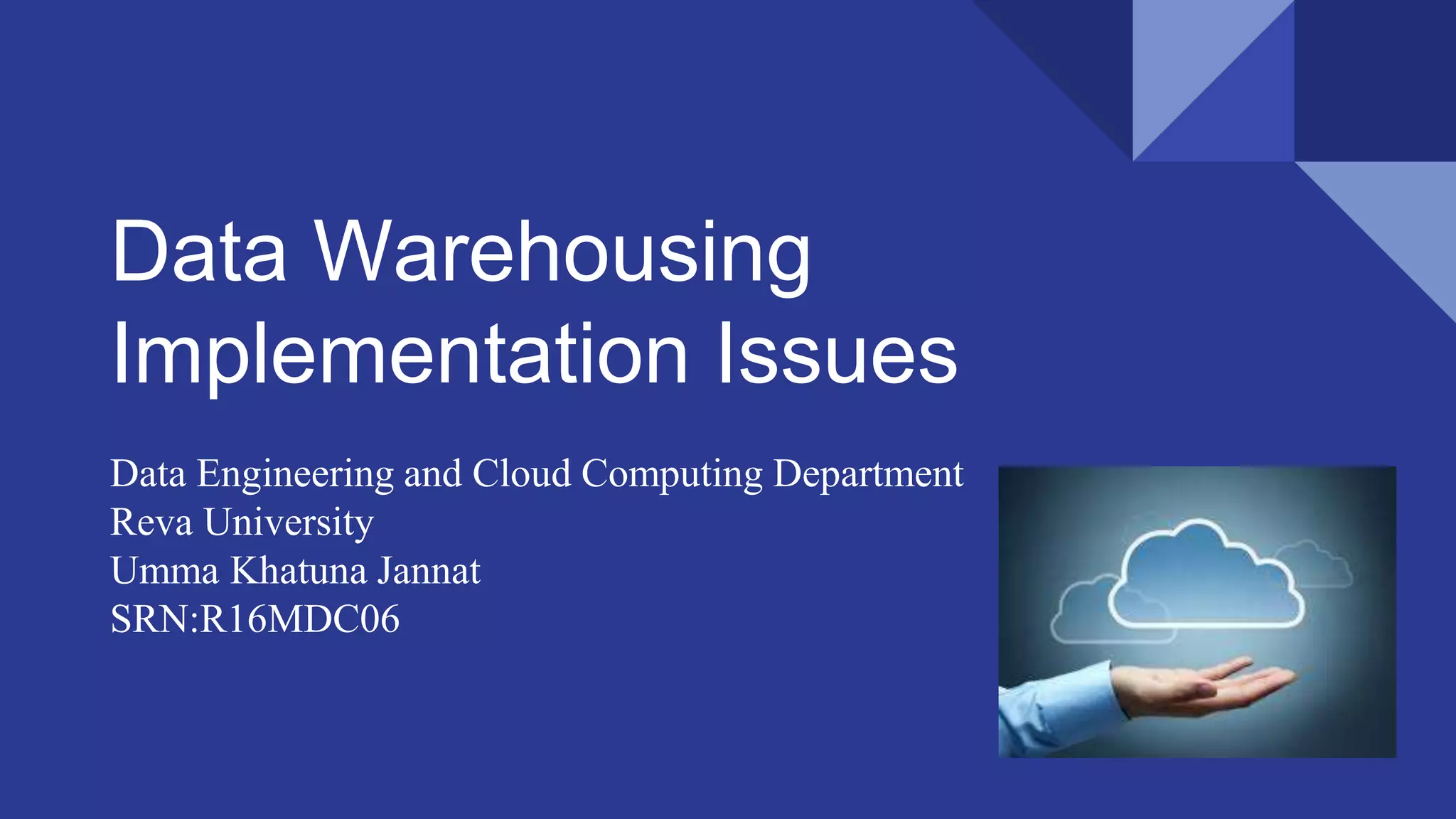 Data Warehousing Implementation Issues

Data Engineering and Cloud Computing Department
Reva University
Umma Khatuna Jannat
SRN:R16MDC06